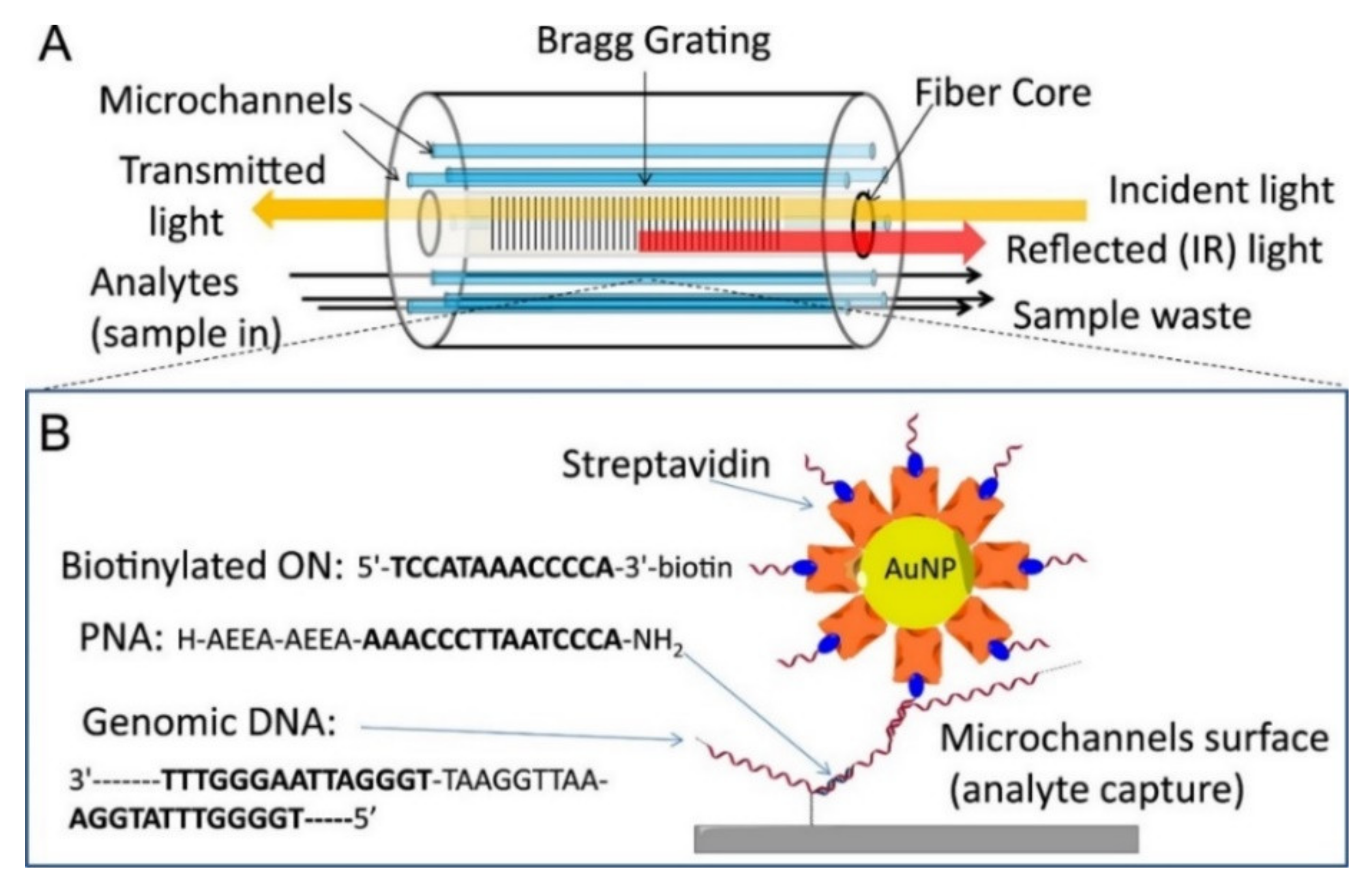 A

Bragg Grating

Microchannels

Fiber Core

Transmitted light

Incident light

Reflected (IR) light

Analytes (sample in)

Sample waste

B

Streptavidin

Biotinylated ON: 5'-TCCATAAACCCCA-3'-biotin

AuNP

PNA: H-AEEA-AEEA-AAACCCTTAATCCCA-$NH_2$

Genomic DNA:

3'-------TTTGGGAATTAGGGT-TAAGGTTAA-AGGTATTTGGGGT-----5'

Microchannels surface (analyte capture)